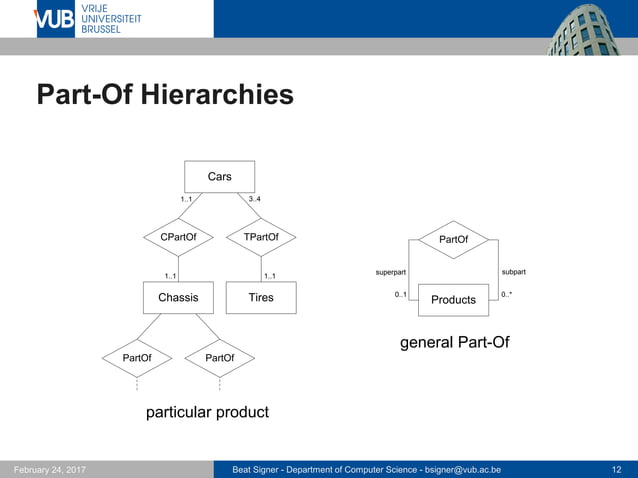 VUB VRIJE UNIVERSITEIT BRUSSEL

Part-Of Hierarchies

Cars

1..1

3..4

CPartOf

TPartOf

1..1

1..1

Chassis

Tires

PartOf

PartOf

particular product

PartOf

superpart

subpart

0..1

Products

0..*

general Part-Of

February 24, 2017

Beat Signer - Department of Computer Science - bsigner@vub.ac.be

12